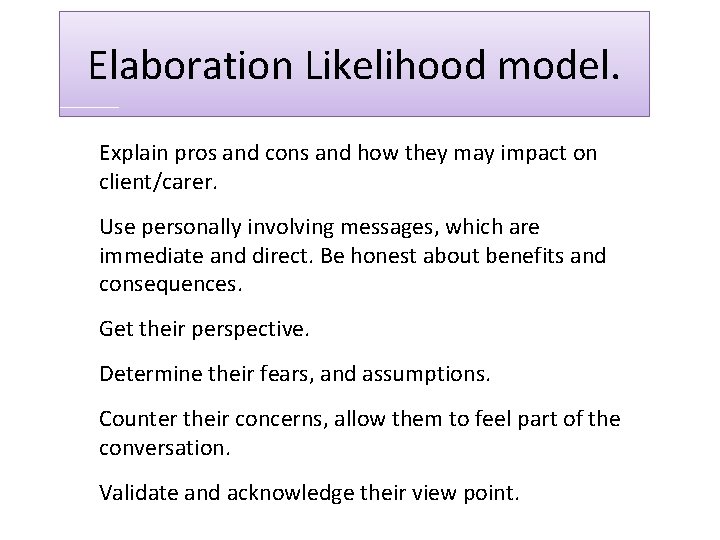 Elaboration Likelihood model.

Explain pros and cons and how they may impact on client/carer.

Use personally involving messages, which are immediate and direct. Be honest about benefits and consequences.

Get their perspective.

Determine their fears, and assumptions.

Counter their concerns, allow them to feel part of the conversation.

Validate and acknowledge their view point.